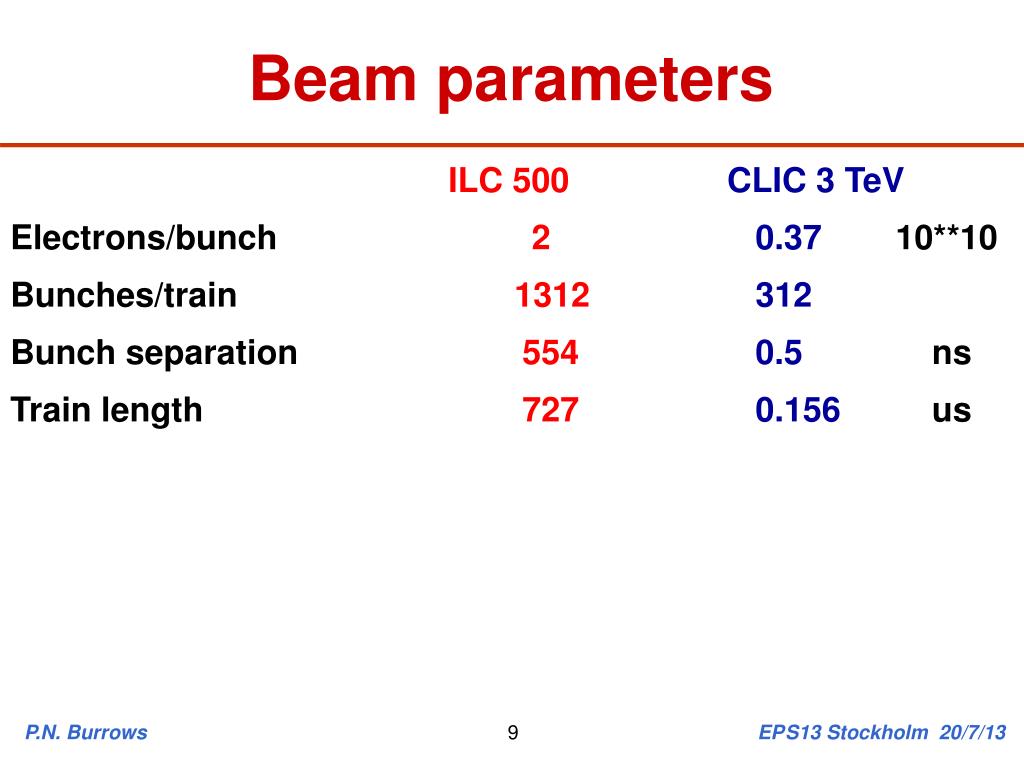 Beam parameters

| | ILC 500 | CLIC 3 TeV | |
|---|---|---|---|
| Electrons/bunch | 2 | 0.37 | 10**10 |
| Bunches/train | 1312 | 312 | |
| Bunch separation | 554 | 0.5 | ns |
| Train length | 727 | 0.156 | us |

P.N. Burrows 9 EPS13 Stockholm 20/7/13